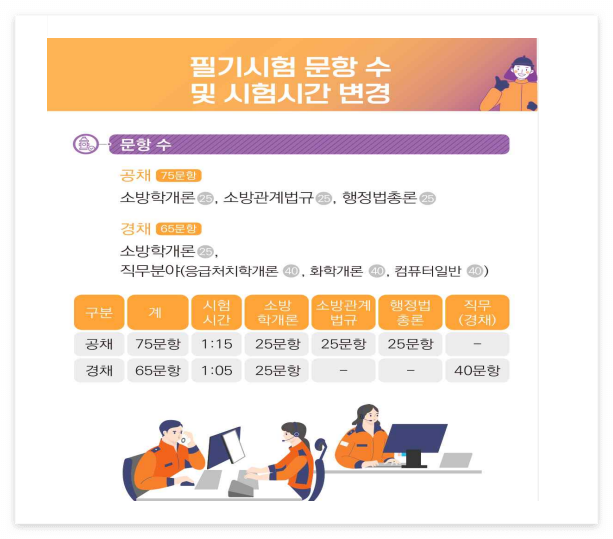 필기시험 문항 수
및 시험시간 변경

문항 수

공채 75문항

소방학개론 25, 소방관계법규 25, 행정법총론 25

경채 65문항

소방학개론 25,
직무분야(응급처치학개론 40, 화학개론 40, 컴퓨터일반 40)

| 구분 | 계 | 시험 시간 | 소방 학개론 | 소방관계 법규 | 행정법 총론 | 직무 (경채) |
|---|---|---|---|---|---|---|
| 공채 | 75문항 | 1:15 | 25문항 | 25문항 | 25문항 | - |
| 경채 | 65문항 | 1:05 | 25문항 | - | - | 40문항 |